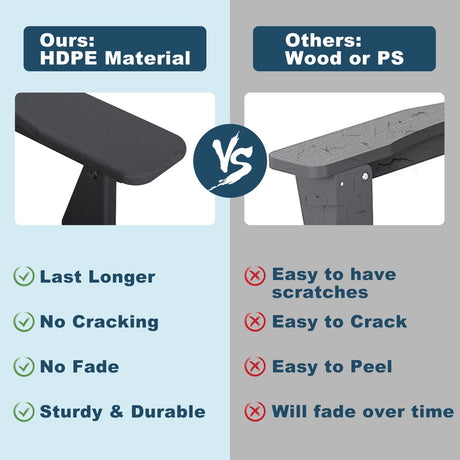 Ours:
HDPE Material

Last Longer

No Cracking

No Fade

Sturdy & Durable

VS

Others:
Wood or PS

Easy to have scratches

Easy to Crack

Easy to Peel

Will fade over time